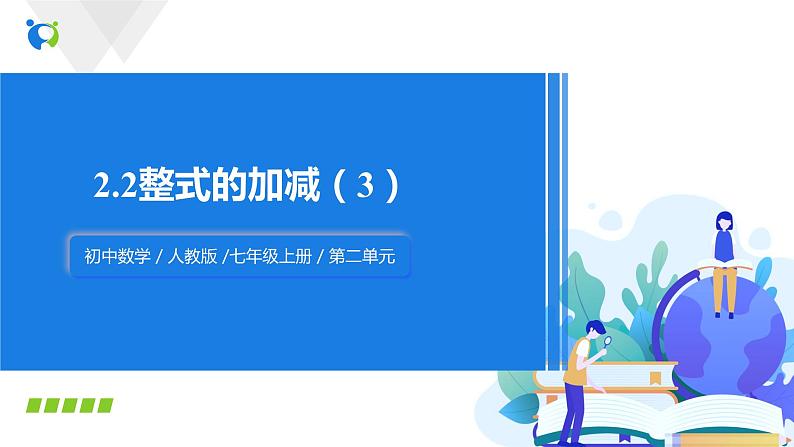 2.2整式的加减（3）

初中数学 / 人教版 /七年级上册 / 第二单元